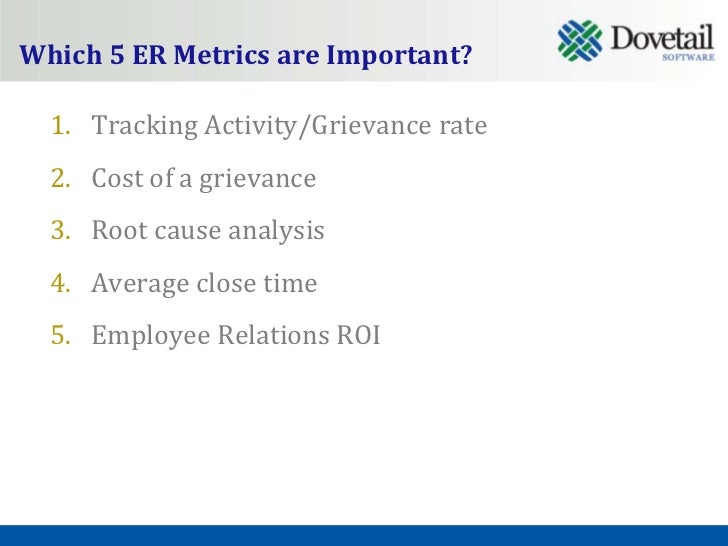 Which 5 ER Metrics are Important?

Dovetail
SOFTWARE

1. Tracking Activity/Grievance rate
2. Cost of a grievance
3. Root cause analysis
4. Average close time
5. Employee Relations ROI